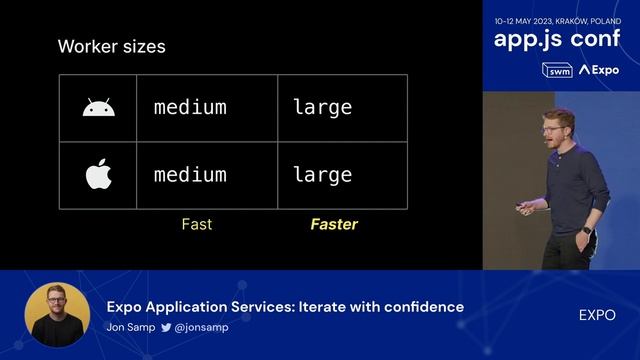 Worker sizes

| | medium | large |
|---|---|---|
| | medium | large |

Fast Faster

10-12 MAY 2023, KRAKÓW, POLAND
app.js conf
swm Expo

Expo Application Services: Iterate with confidence
Jon Samp @jonsamp

EXPO